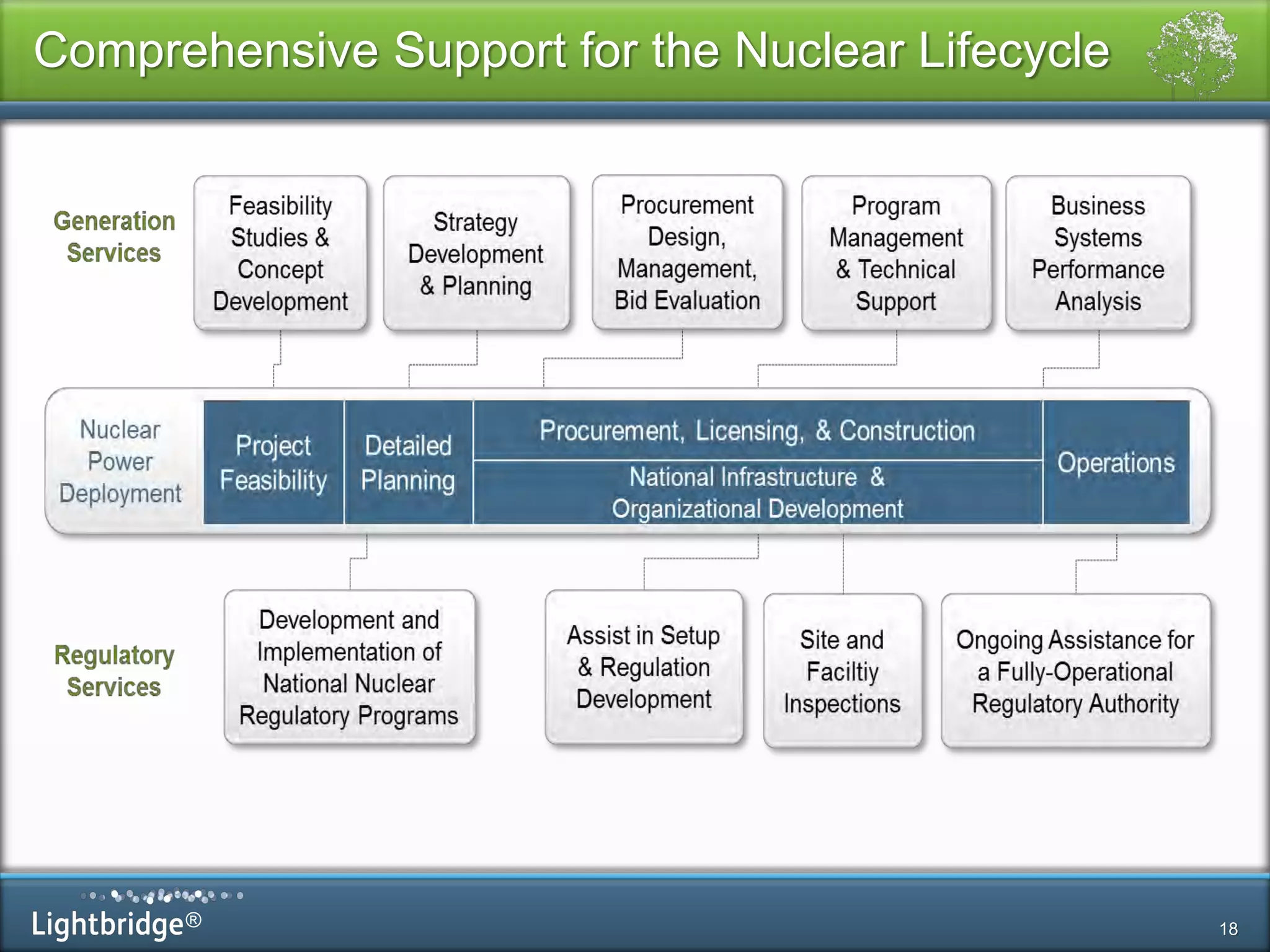 Comprehensive Support for the Nuclear Lifecycle

Generation Services

Feasibility Studies & Concept Development

Strategy Development & Planning

Procurement Design, Management, Bid Evaluation

Program Management & Technical Support

Business Systems Performance Analysis

Nuclear Power Deployment

Project Feasibility

Detailed Planning

Procurement, Licensing, & Construction

National Infrastructure & Organizational Development

Operations

Regulatory Services

Development and Implementation of National Nuclear Regulatory Programs

Assist in Setup & Regulation Development

Site and Faciltiy Inspections

Ongoing Assistance for a Fully-Operational Regulatory Authority

Lightbridge®

18